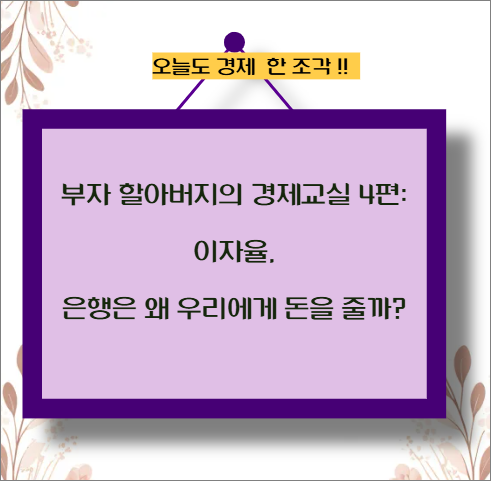 오늘도 경제 한 조각 !!

부자 할아버지의 경제교실 4편:

이자율,

은행은 왜 우리에게 돈을 줄까?